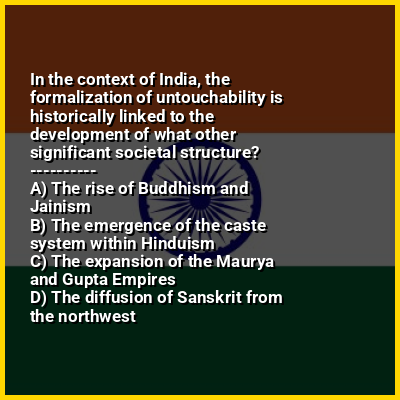 In the context of India, the formalization of untouchability is historically linked to the development of what other significant societal structure?
----------
A) The rise of Buddhism and Jainism
B) The emergence of the caste system within Hinduism
C) The expansion of the Maurya and Gupta Empires
D) The diffusion of Sanskrit from the northwest